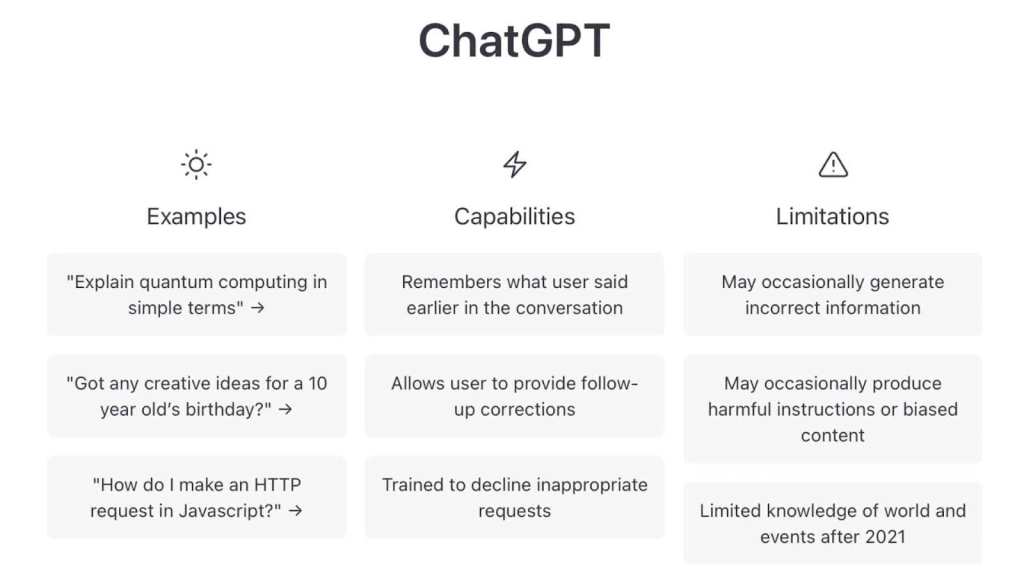 ChatGPT

Examples

"Explain quantum computing in simple terms" →

"Got any creative ideas for a 10 year old's birthday?" →

"How do I make an HTTP request in Javascript?" →

Capabilities

Remembers what user said earlier in the conversation

Allows user to provide follow-up corrections

Trained to decline inappropriate requests

Limitations

May occasionally generate incorrect information

May occasionally produce harmful instructions or biased content

Limited knowledge of world and events after 2021